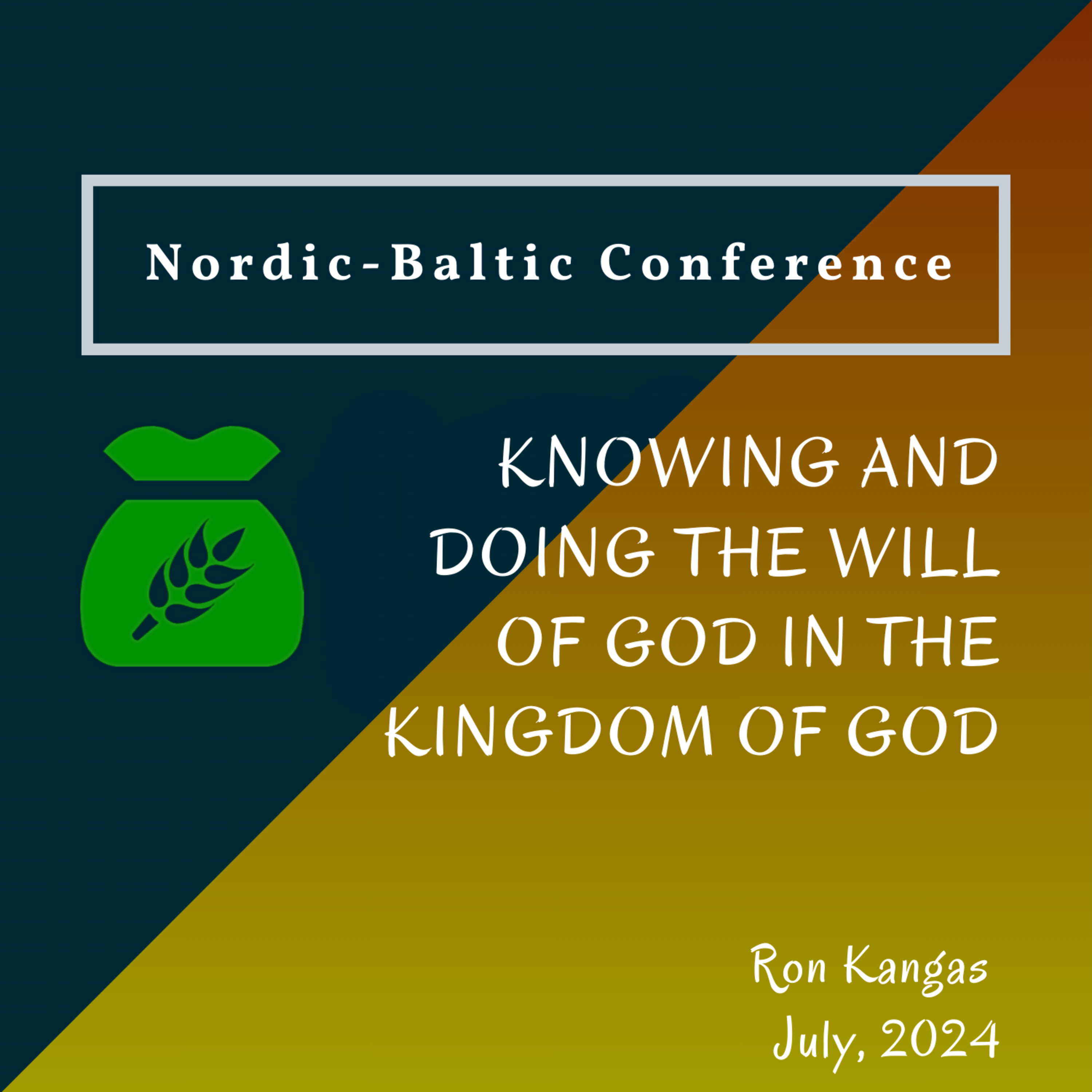 Nordic-Baltic Conference

KNOWING AND DOING THE WILL OF GOD IN THE KINGDOM OF GOD

Ron Kangas
July, 2024